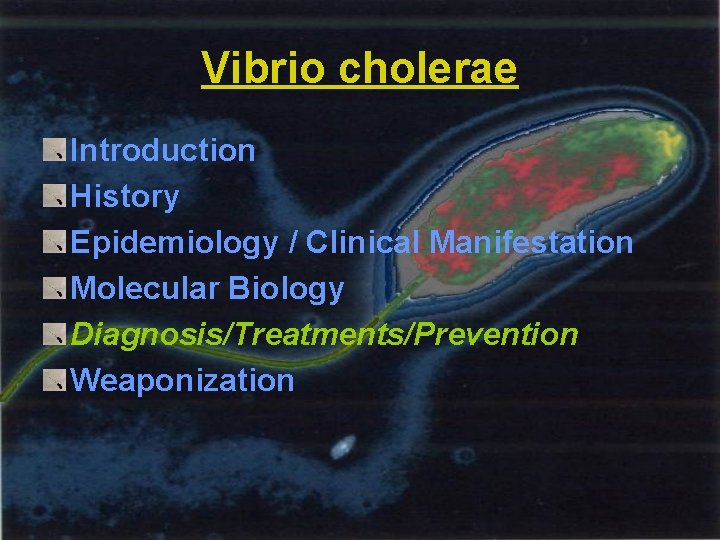 Vibrio cholerae

Introduction
History
Epidemiology / Clinical Manifestation
Molecular Biology
Diagnosis/Treatments/Prevention
Weaponization